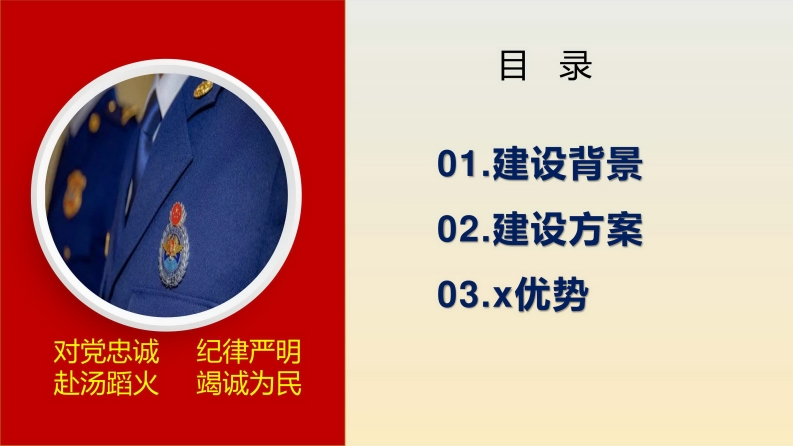 对党忠诚　纪律严明
赴汤蹈火　竭诚为民

目　录

01.建设背景

02.建设方案

03.x优势